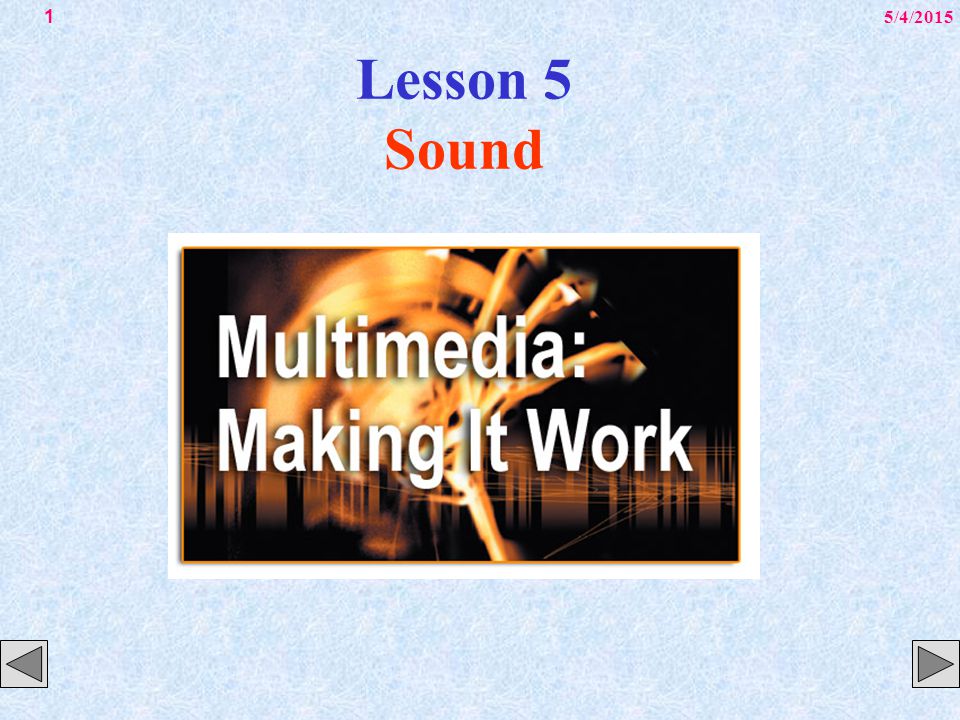 1

5/4/2015

Lesson 5
Sound

Multimedia:
Making It Work